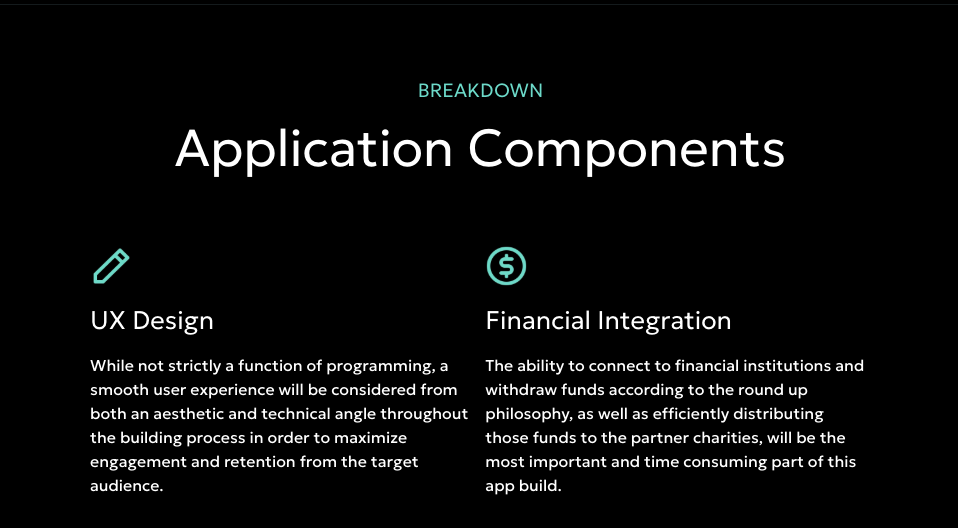 BREAKDOWN

Application Components

UX Design

While not strictly a function of programming, a smooth user experience will be considered from both an aesthetic and technical angle throughout the building process in order to maximize engagement and retention from the target audience.

Financial Integration

The ability to connect to financial institutions and withdraw funds according to the round up philosophy, as well as efficiently distributing those funds to the partner charities, will be the most important and time consuming part of this app build.